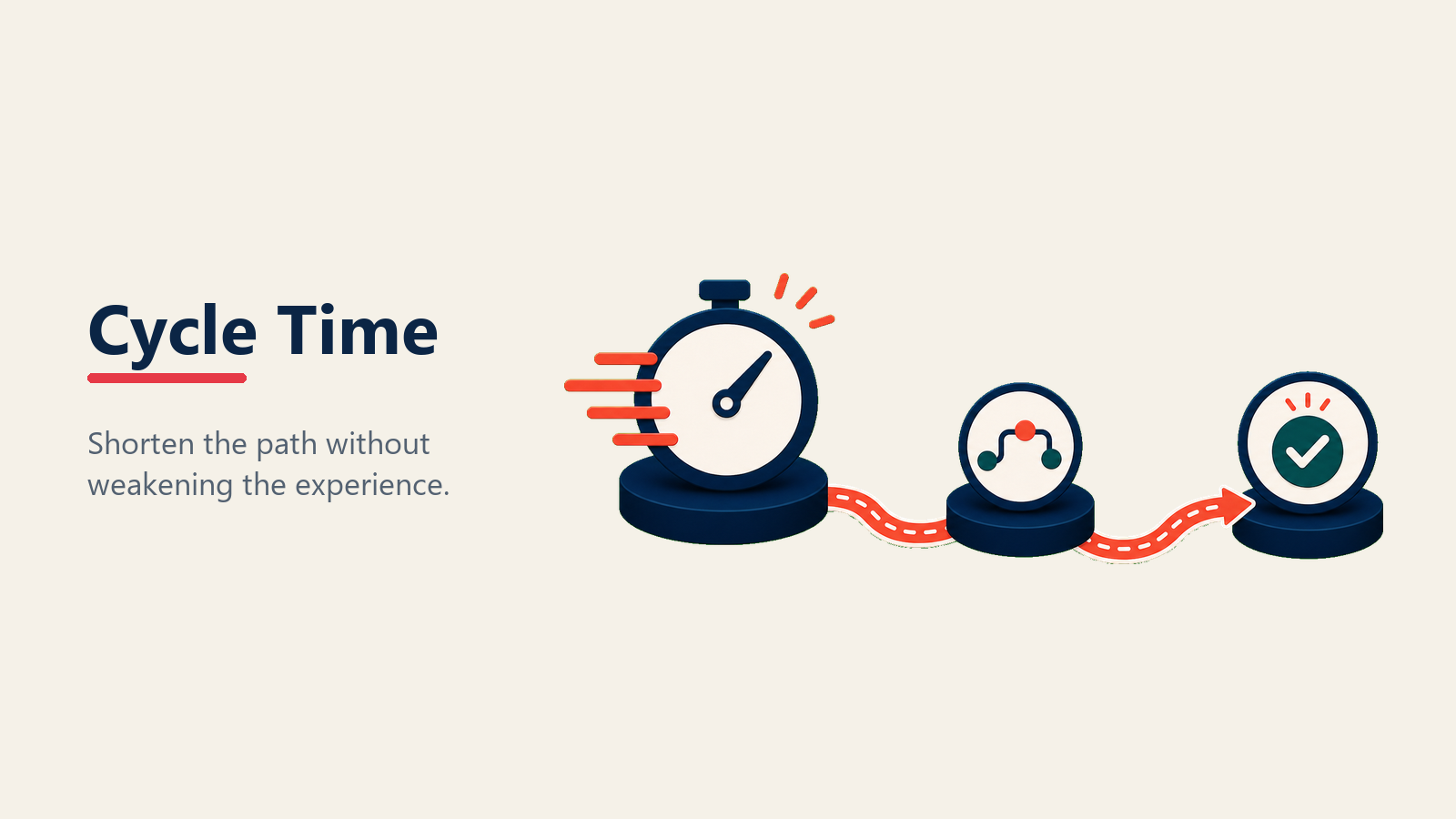 Cycle Time

Shorten the path without weakening the experience.